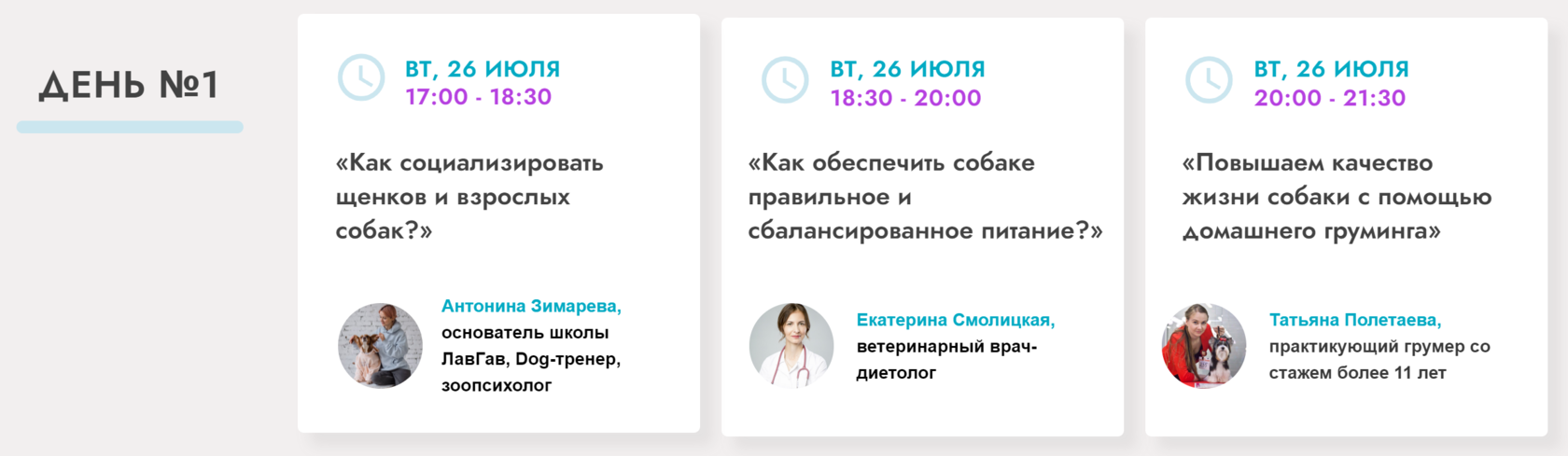 ДЕНЬ №1

ВТ, 26 ИЮЛЯ
17:00 - 18:30

«Как социализировать щенков и взрослых собак?»

Антонина Зимарева, основатель школы ЛавГав, Dog-тренер, зоопсихолог

ВТ, 26 ИЮЛЯ
18:30 - 20:00

«Как обеспечить собаке правильное и сбалансированное питание?»

Екатерина Смолицкая, ветеринарный врач-диетолог

ВТ, 26 ИЮЛЯ
20:00 - 21:30

«Повышаем качество жизни собаки с помощью домашнего груминга»

Татьяна Полетаева, практикующий грумер со стажем более 11 лет